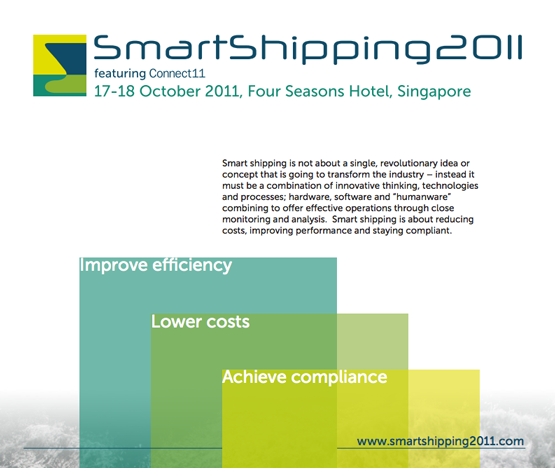 SmartShipping2011
featuring Connect11
17-18 October 2011, Four Seasons Hotel, Singapore

Smart shipping is not about a single, revolutionary idea or concept that is going to transform the industry – instead it must be a combination of innovative thinking, technologies and processes; hardware, software and "humanware" combining to offer effective operations through close monitoring and analysis. Smart shipping is about reducing costs, improving performance and staying compliant.

Improve efficiency

Lower costs

Achieve compliance

www.smartshipping2011.com